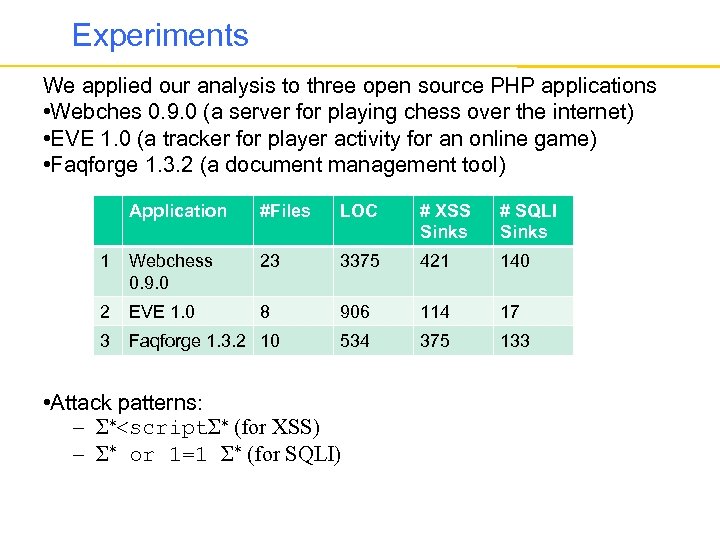 Experiments

We applied our analysis to three open source PHP applications
•Webches 0.9.0 (a server for playing chess over the internet)
•EVE 1.0 (a tracker for player activity for an online game)
•Faqforge 1.3.2 (a document management tool)

| | Application | #Files | LOC | # XSS Sinks | # SQLI Sinks |
|---|---|---|---|---|---|
| 1 | Webchess 0.9.0 | 23 | 3375 | 421 | 140 |
| 2 | EVE 1.0 | 8 | 906 | 114 | 17 |
| 3 | Faqforge 1.3.2 | 10 | 534 | 375 | 133 |

•Attack patterns:
– $\Sigma^*$<script$\Sigma^*$ (for XSS)
– $\Sigma^*$ or 1=1 $\Sigma^*$ (for SQLI)